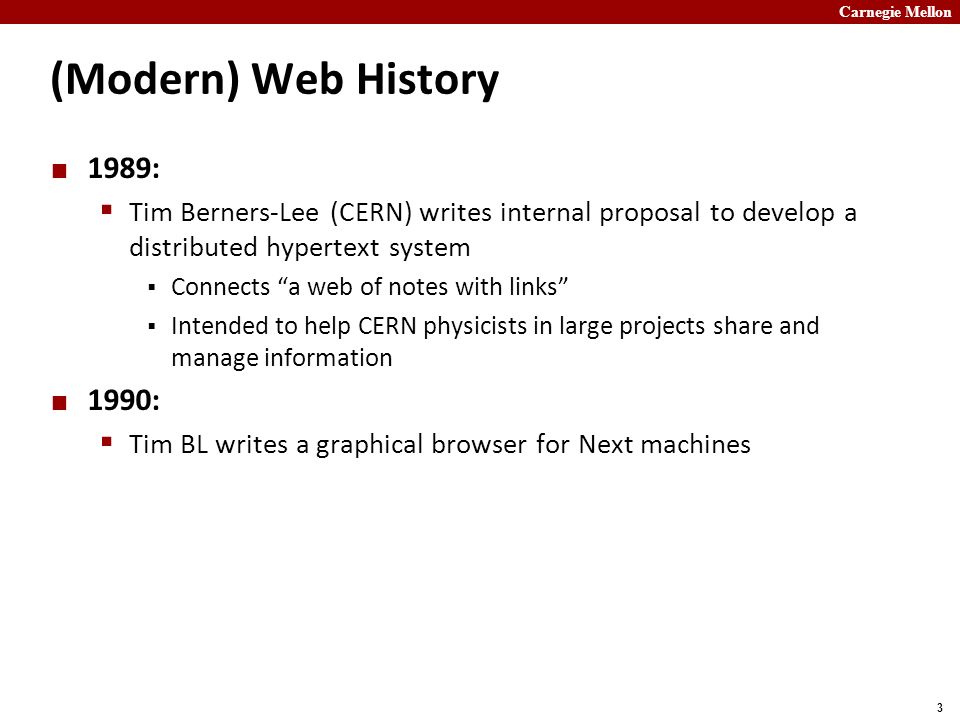 Carnegie Mellon

(Modern) Web History

1989:

Tim Berners-Lee (CERN) writes internal proposal to develop a distributed hypertext system

Connects “a web of notes with links”

Intended to help CERN physicists in large projects share and manage information

1990:

Tim BL writes a graphical browser for Next machines

3